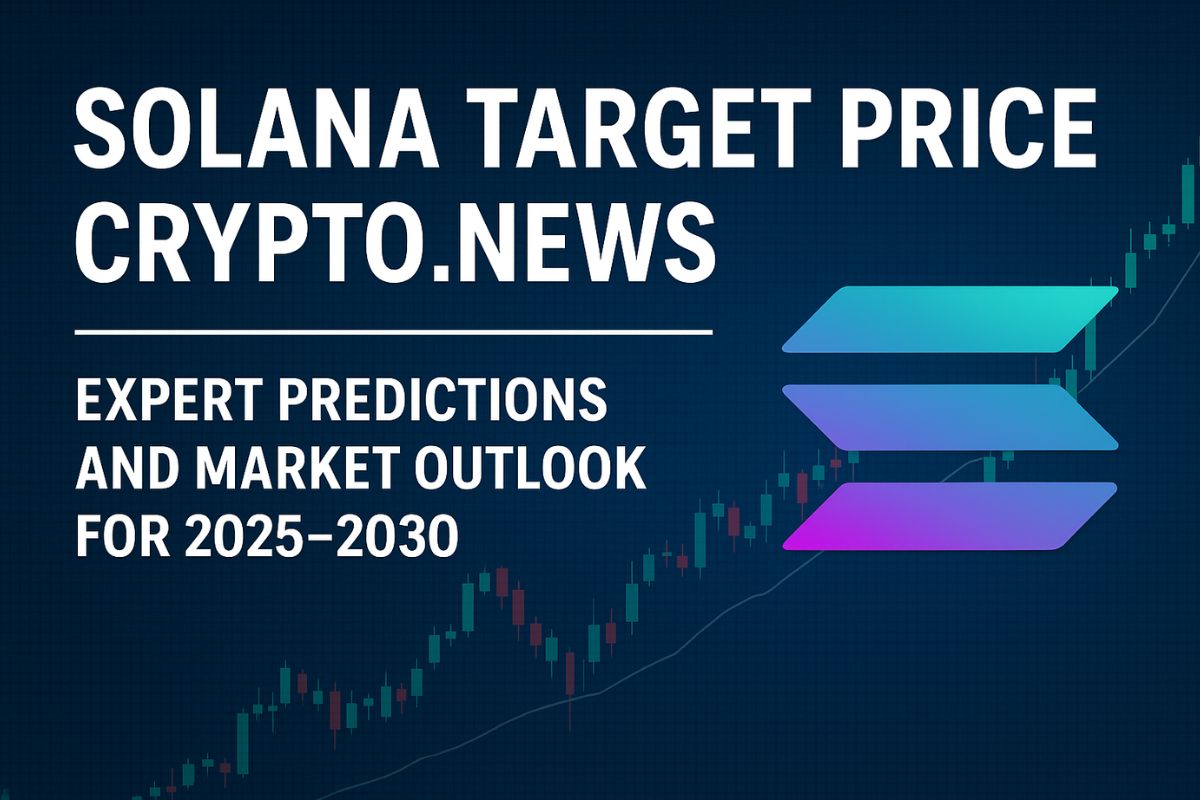 SOLANA TARGET PRICE CRYPTO.NEWS

EXPERT PREDICTIONS AND MARKET OUTLOOK FOR 2025–2030